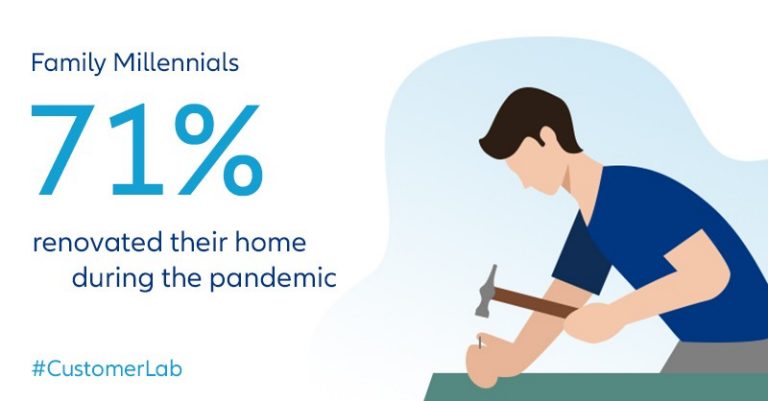 Family Millennials

71%

renovated their home during the pandemic

#CustomerLab